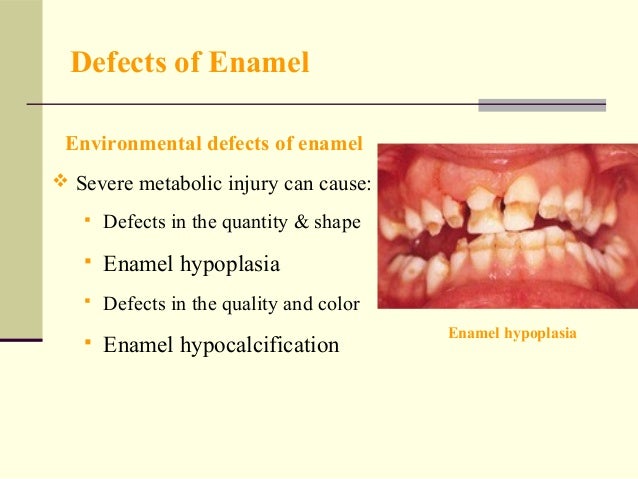 Defects of Enamel

Environmental defects of enamel

❖ Severe metabolic injury can cause:

▪ Defects in the quantity & shape

▪ Enamel hypoplasia

▪ Defects in the quality and color

▪ Enamel hypocalcification

Enamel hypoplasia